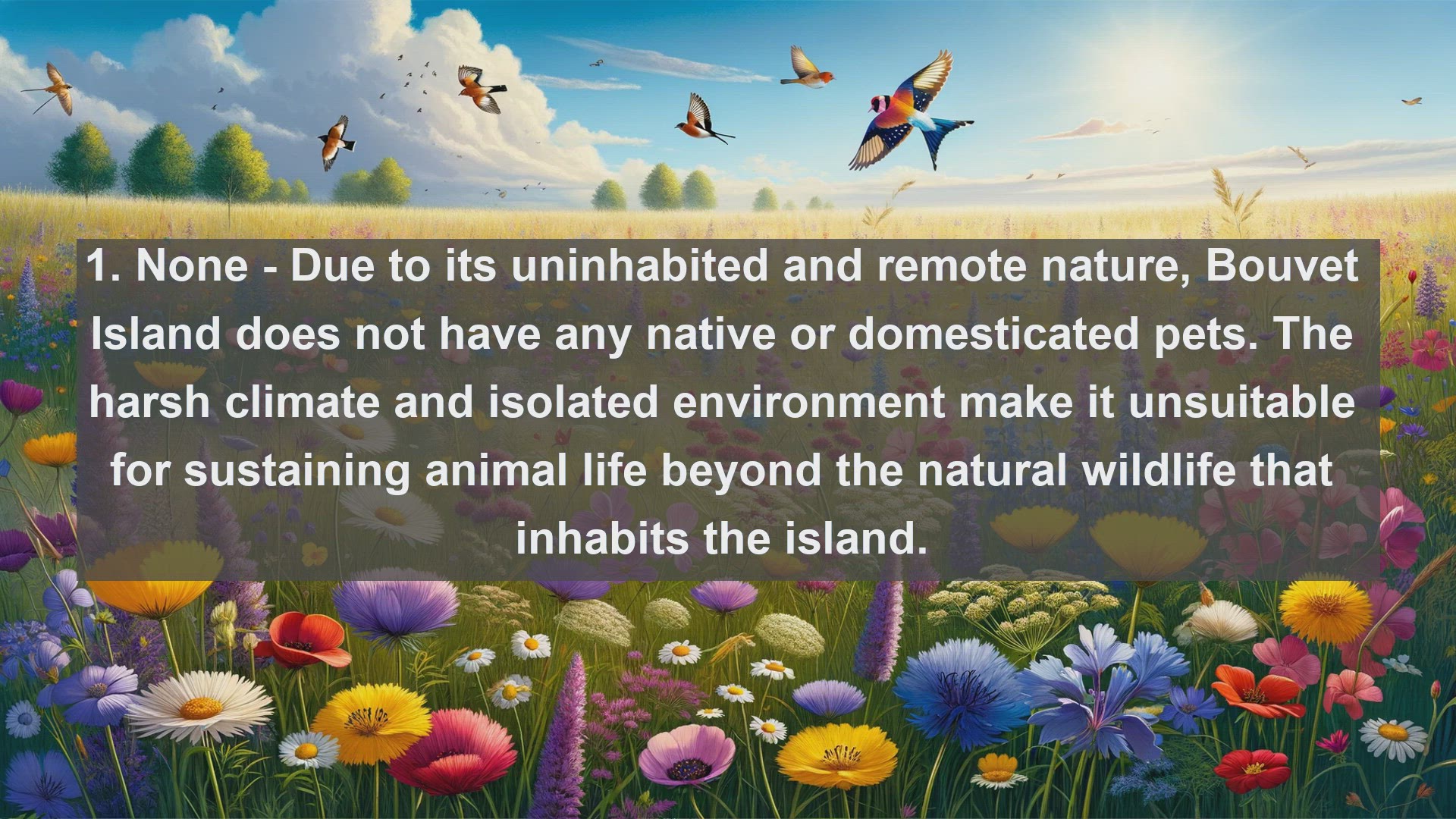 1. None - Due to its uninhabited and remote nature, Bouvet Island does not have any native or domesticated pets. The harsh climate and isolated environment make it unsuitable for sustaining animal life beyond the natural wildlife that inhabits the island.